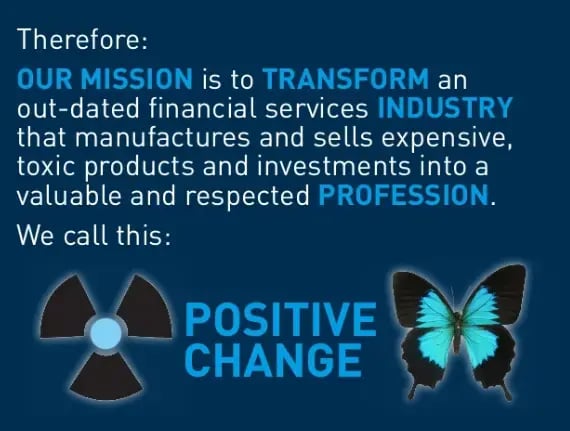 Therefore:

OUR MISSION is to TRANSFORM an out-dated financial services INDUSTRY that manufactures and sells expensive, toxic products and investments into a valuable and respected PROFESSION.

We call this:

POSITIVE CHANGE